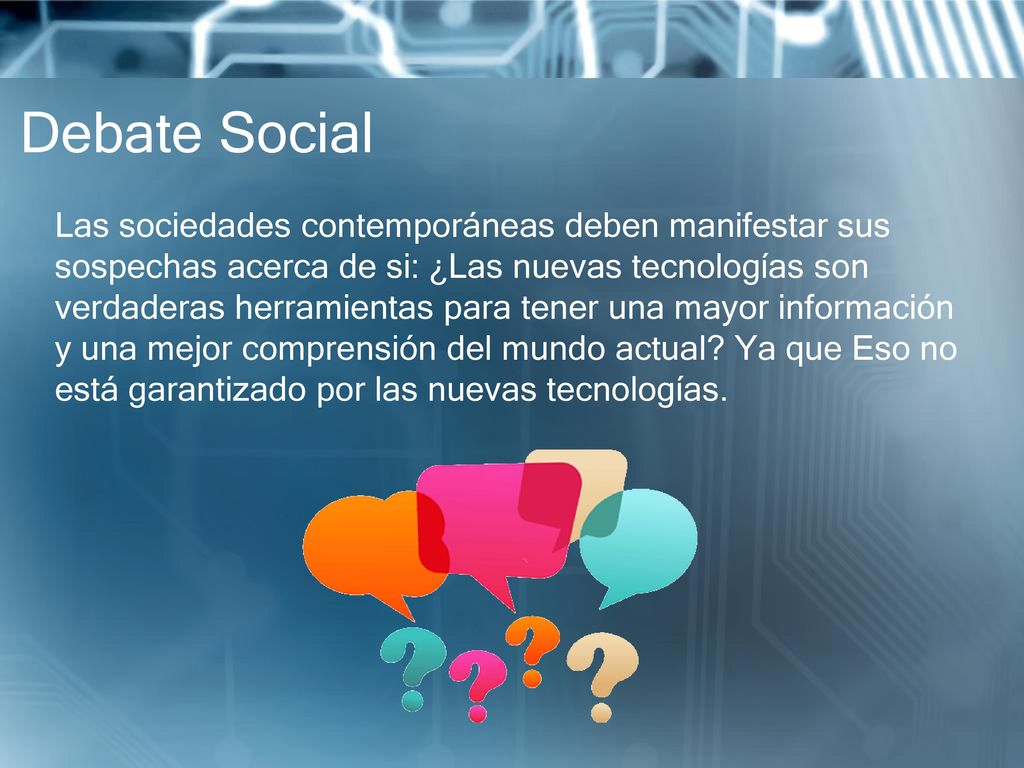 Debate Social

Las sociedades contemporáneas deben manifestar sus sospechas acerca de si: ¿Las nuevas tecnologías son verdaderas herramientas para tener una mayor información y una mejor comprensión del mundo actual? Ya que Eso no está garantizado por las nuevas tecnologías.

? ? ? ?